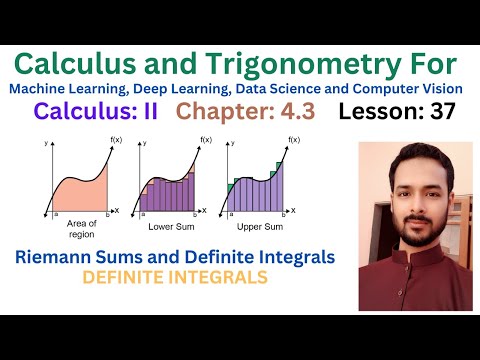 Calculus and Trigonometry For
Machine Learning, Deep Learning, Data Science and Computer Vision
Calculus: II Chapter: 4.3 Lesson: 37

y f(x) a b x Area of region

y f(x) a b x Lower Sum

y f(x) a b x Upper Sum

Riemann Sums and Definite Integrals
DEFINITE INTEGRALS